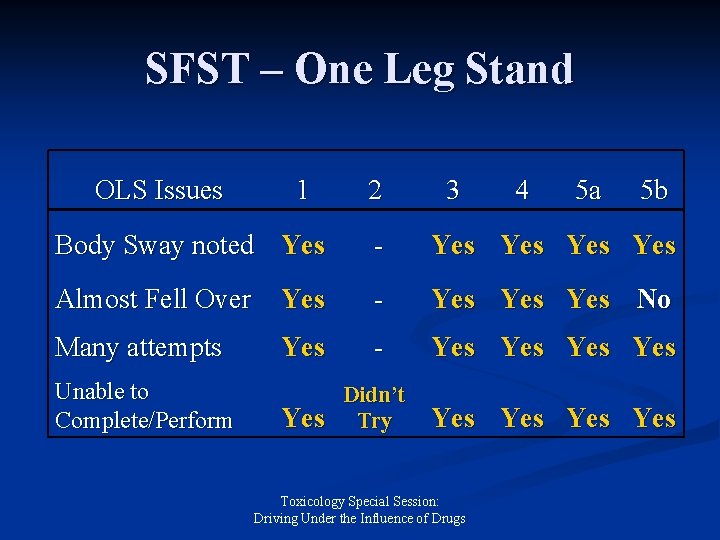 SFST – One Leg Stand

| OLS Issues | 1 | 2 | 3 | 4 | 5a | 5b |
|---|---|---|---|---|---|---|
| Body Sway noted | Yes | - | Yes | Yes | Yes | Yes |
| Almost Fell Over | Yes | - | Yes | Yes | Yes | No |
| Many attempts | Yes | - | Yes | Yes | Yes | Yes |
| Unable to Complete/Perform | Yes | Didn't Try | Yes | Yes | Yes | Yes |

Toxicology Special Session:
Driving Under the Influence of Drugs